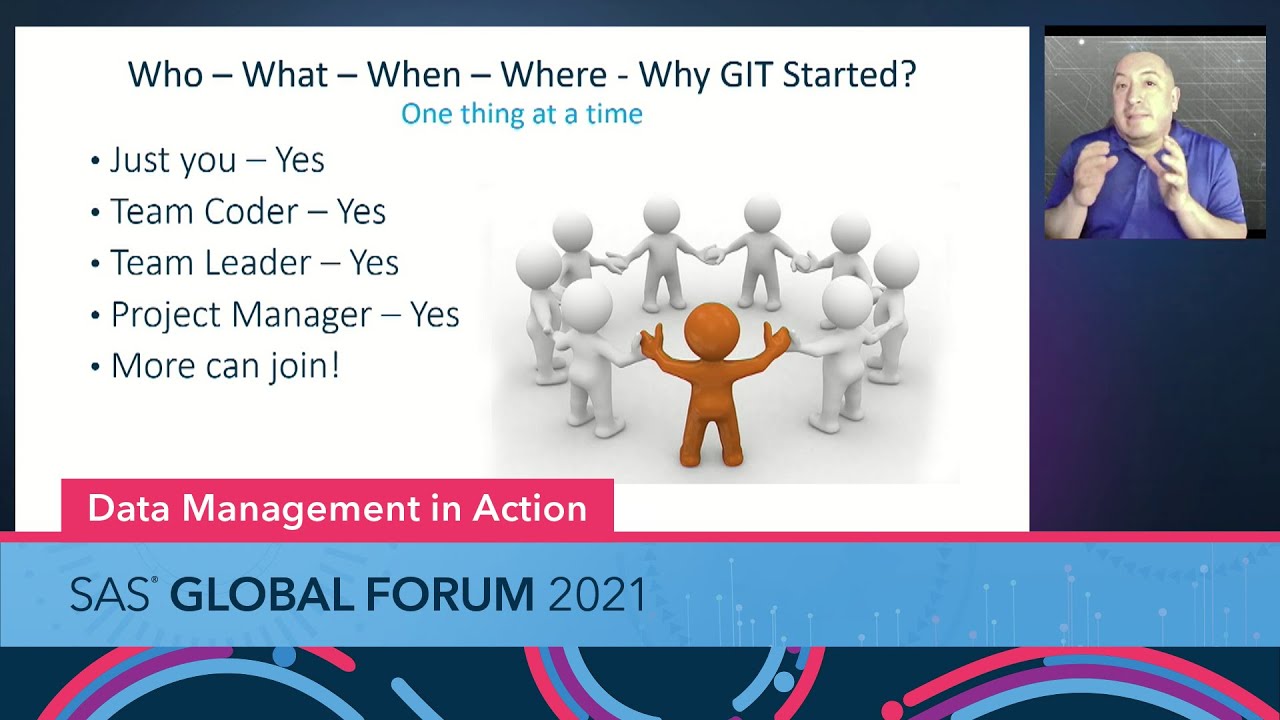 Who – What – When – Where - Why GIT Started?
One thing at a time

• Just you – Yes
• Team Coder – Yes
• Team Leader – Yes
• Project Manager – Yes
• More can join!

Data Management in Action

SAS® GLOBAL FORUM 2021